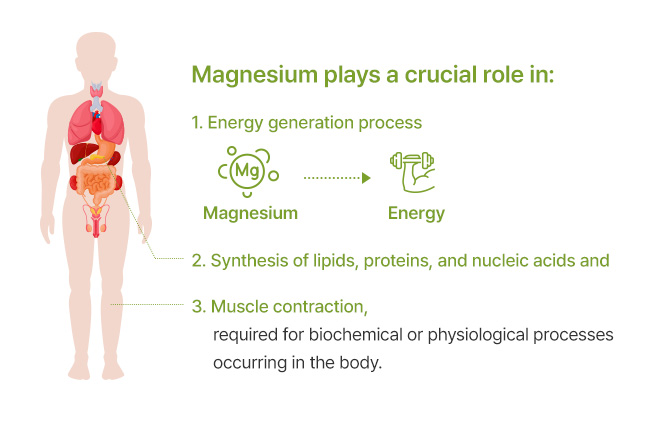 Magnesium plays a crucial role in:

1. Energy generation process

Mg

Magnesium

Energy

2. Synthesis of lipids, proteins, and nucleic acids and

3. Muscle contraction,

required for biochemical or physiological processes occurring in the body.